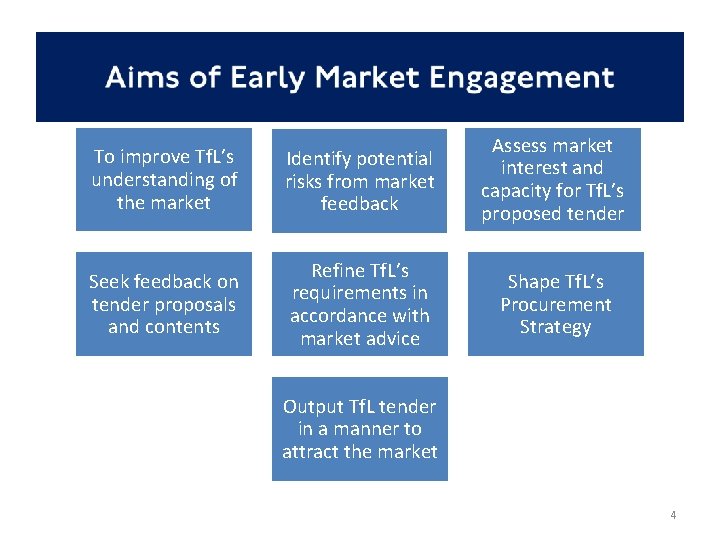 Aims of Early Market Engagement

To improve TfL's understanding of the market

Identify potential risks from market feedback

Assess market interest and capacity for TfL's proposed tender

Seek feedback on tender proposals and contents

Refine TfL's requirements in accordance with market advice

Shape TfL's Procurement Strategy

Output TfL tender in a manner to attract the market

4